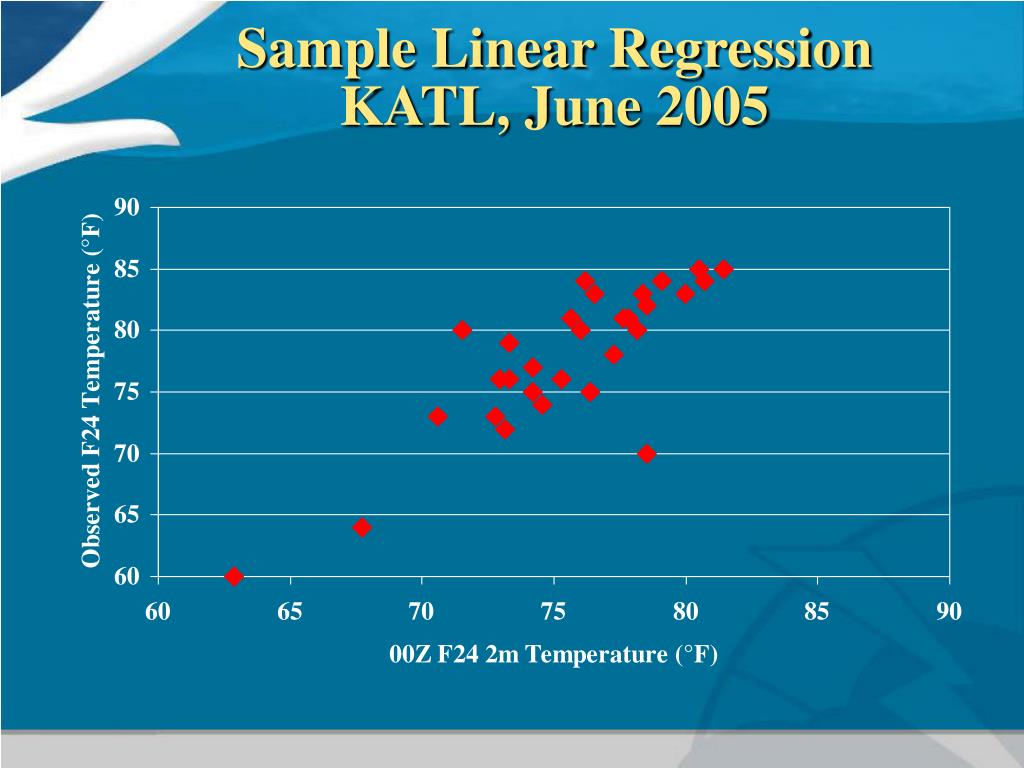 Sample Linear Regression
KATL, June 2005

Observed F24 Temperature (°F)

90
85
80
75
70
65
60

60 65 70 75 80 85 90

00Z F24 2m Temperature (°F)